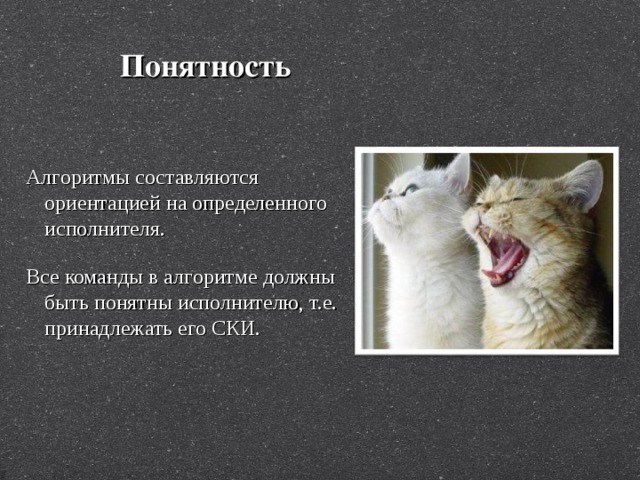 Понятность

Алгоритмы составляются ориентацией на определенного исполнителя.

Все команды в алгоритме должны быть понятны исполнителю, т.е. принадлежать его СКИ.